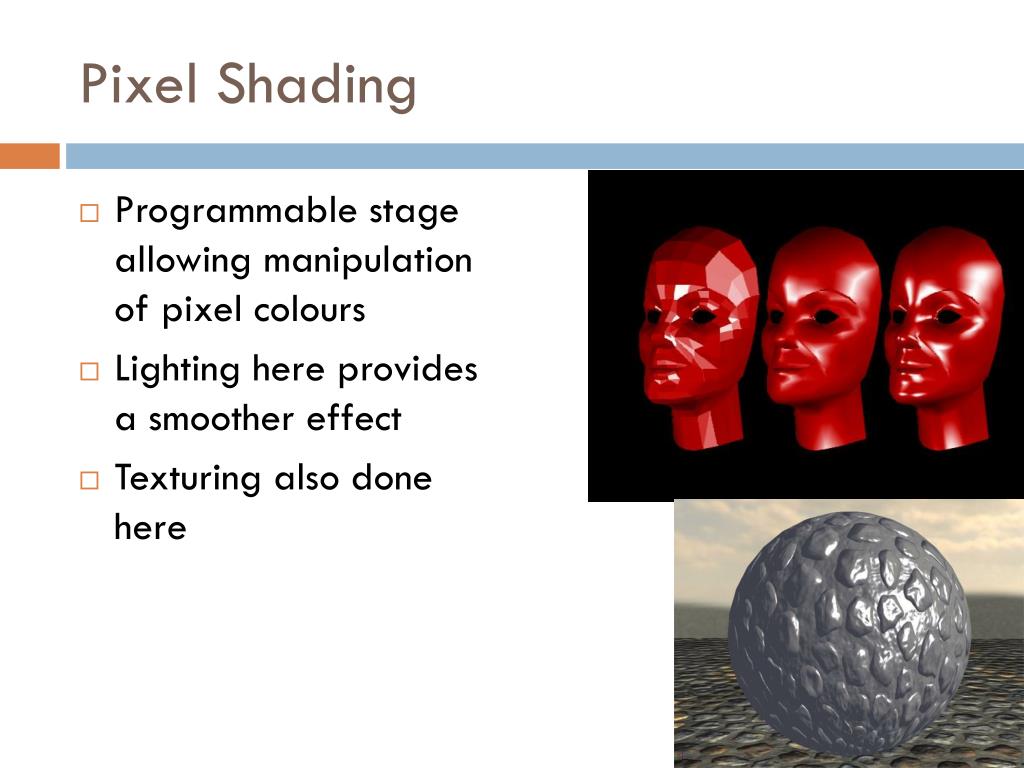 Pixel Shading

□ Programmable stage allowing manipulation of pixel colours

□ Lighting here provides a smoother effect

□ Texturing also done here